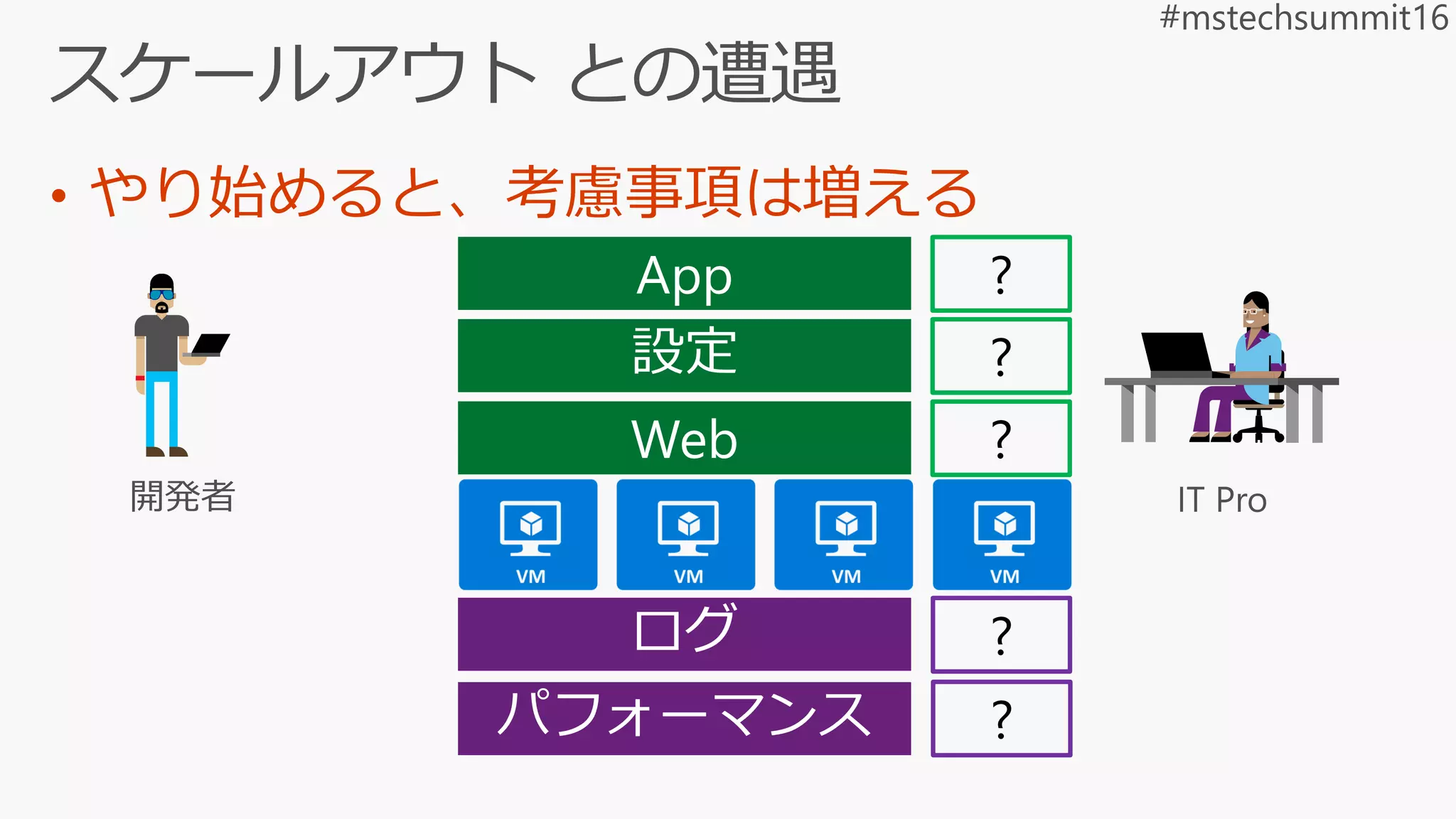 #mstechsummit16

スケールアウト との遭遇

• やり始めると、考慮事項は増える

開発者

App

?

設定

?

Web

?

VM

VM

VM

VM

ログ

?

パフォーマンス

?

IT Pro